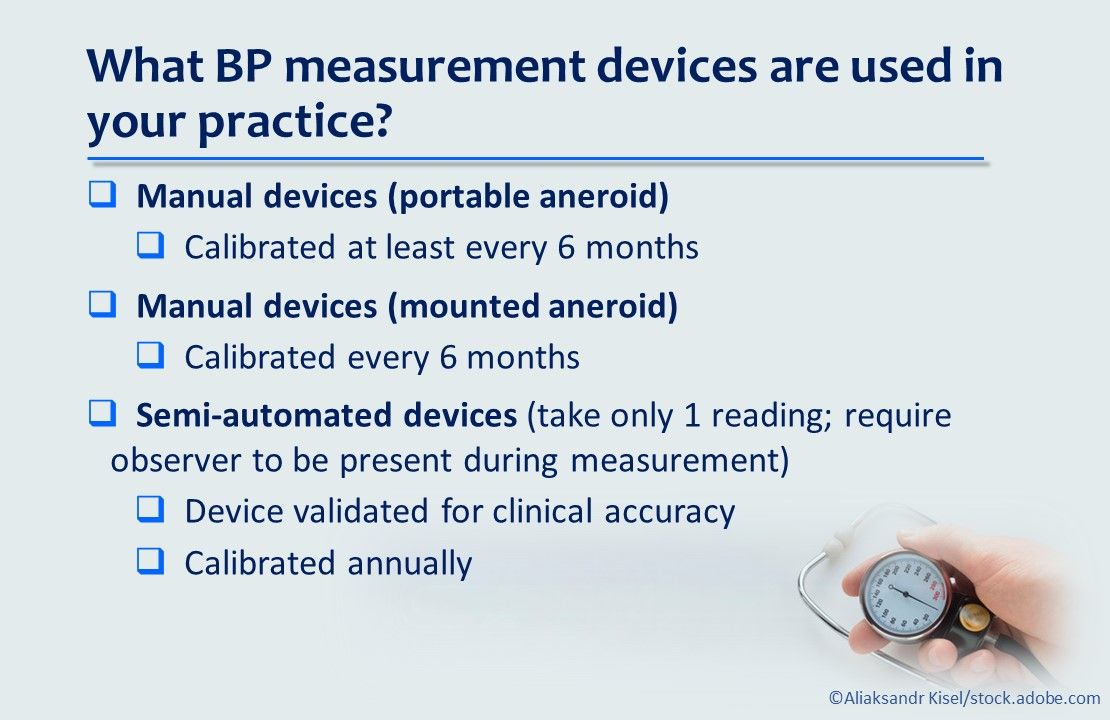 What BP measurement devices are used in your practice?

❑ Manual devices (portable aneroid)

❑ Calibrated at least every 6 months

❑ Manual devices (mounted aneroid)

❑ Calibrated every 6 months

❑ Semi-automated devices (take only 1 reading; require observer to be present during measurement)

❑ Device validated for clinical accuracy

❑ Calibrated annually

©Aliaksandr Kisel/stock.adobe.com